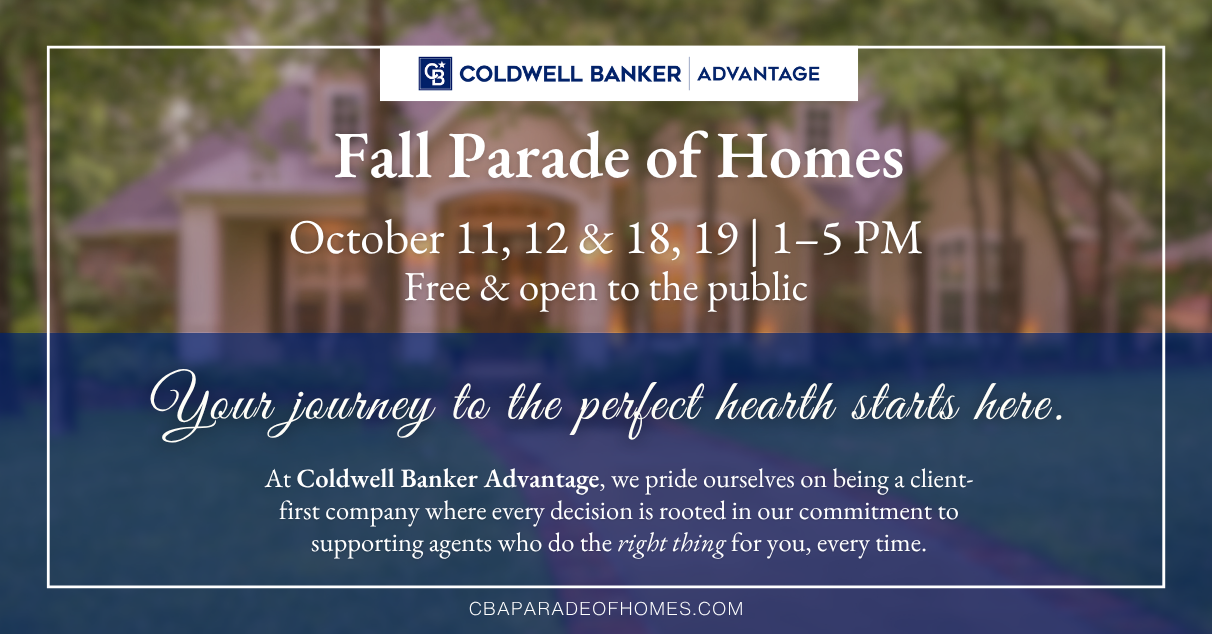 CB COLDWELL BANKER | ADVANTAGE

Fall Parade of Homes

October 11, 12 & 18, 19 | 1–5 PM
Free & open to the public

Your journey to the perfect hearth starts here.

At Coldwell Banker Advantage, we pride ourselves on being a client-first company where every decision is rooted in our commitment to supporting agents who do the right thing for you, every time.

CBAPARADEOFHOMES.COM